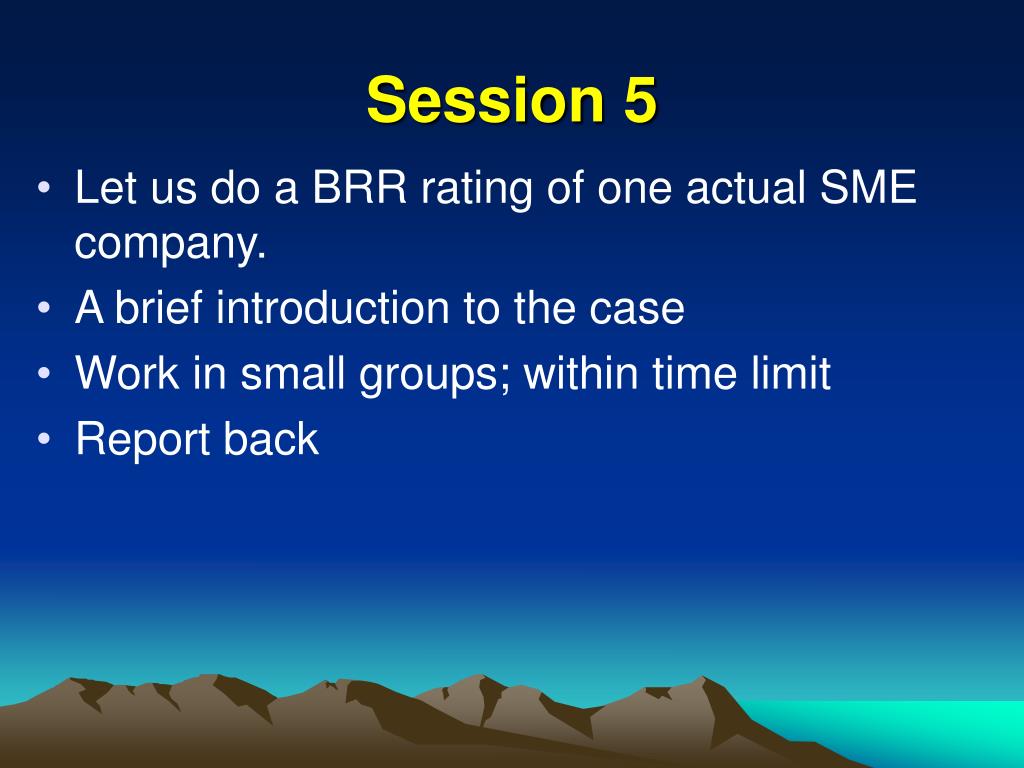 Session 5

• Let us do a BRR rating of one actual SME company.
• A brief introduction to the case
• Work in small groups; within time limit
• Report back